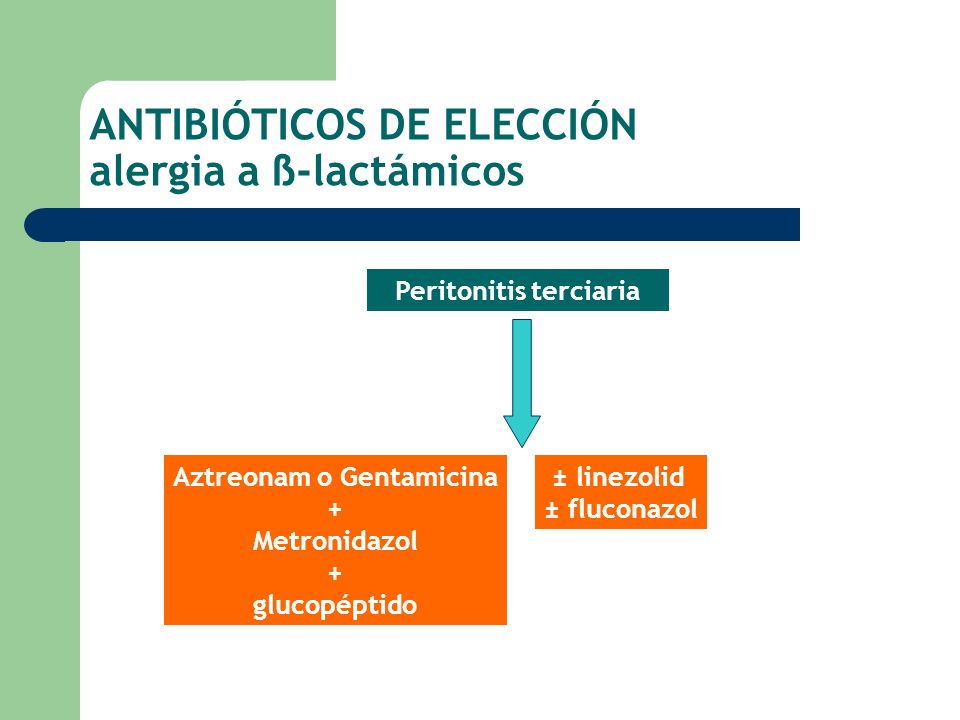 ANTIBIÓTICOS DE ELECCIÓN
alergia a ß-lactámicos

Peritonitis terciaria

Aztreonam o Gentamicina
+
Metronidazol
+
glucopéptido

± linezolid
± fluconazol